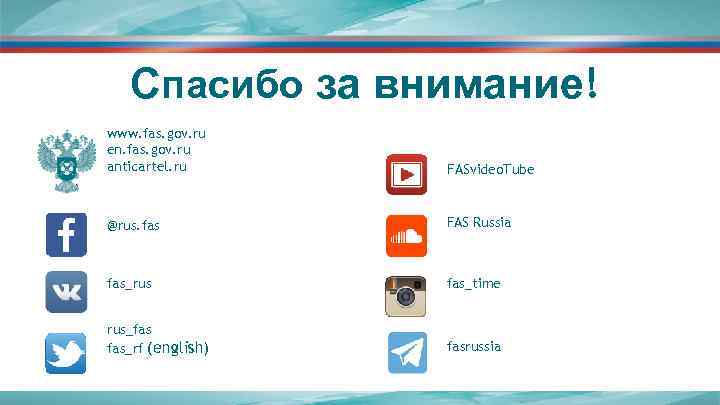 Спасибо за внимание!

www.fas.gov.ru
en.fas.gov.ru
anticartel.ru

@rus.fas

fas_rus

rus_fas
fas_rf (english)

FASvideoTube

FAS Russia

fas_time

fasrussia